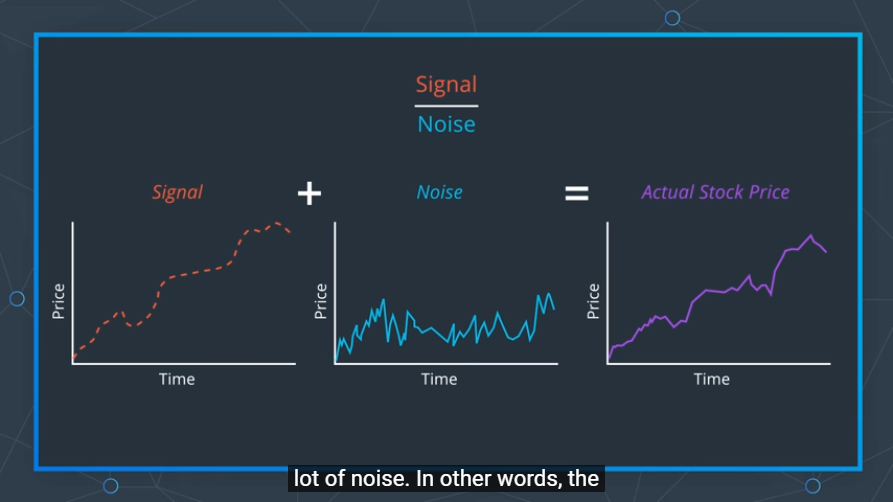 $\frac{\text{Signal}}{\text{Noise}}$

Signal + Noise = Actual Stock Price

Price

Time

Price

Time

Price

Time

lot of noise. In other words, the